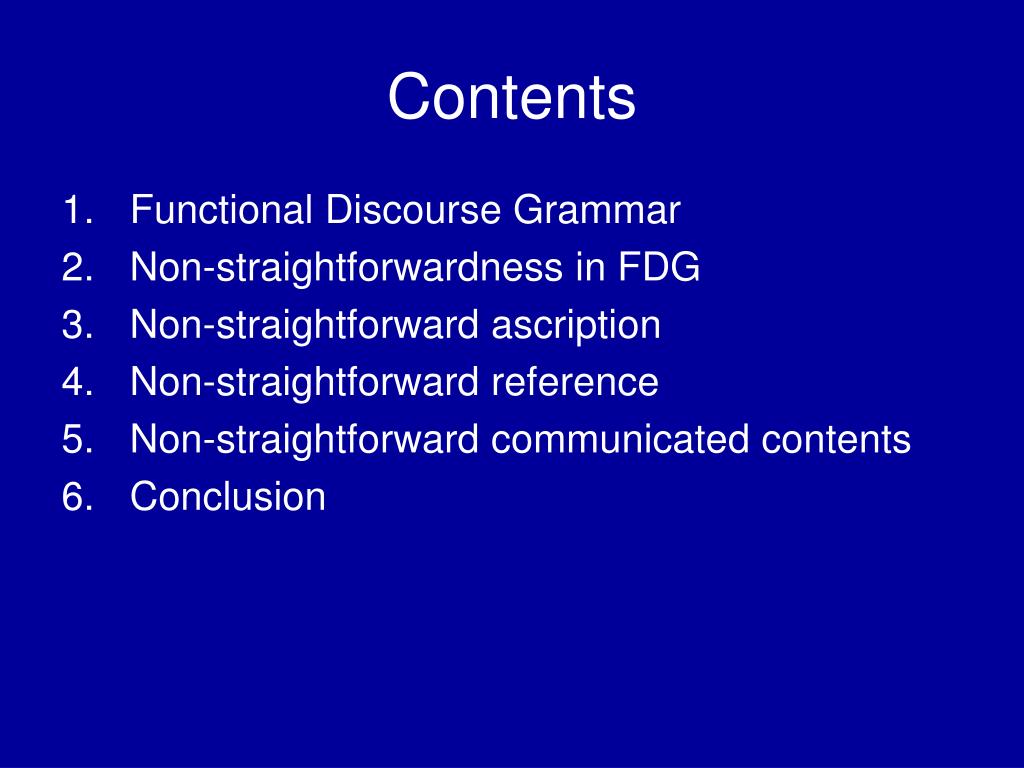 Contents

1. Functional Discourse Grammar
2. Non-straightforwardness in FDG
3. Non-straightforward ascription
4. Non-straightforward reference
5. Non-straightforward communicated contents
6. Conclusion